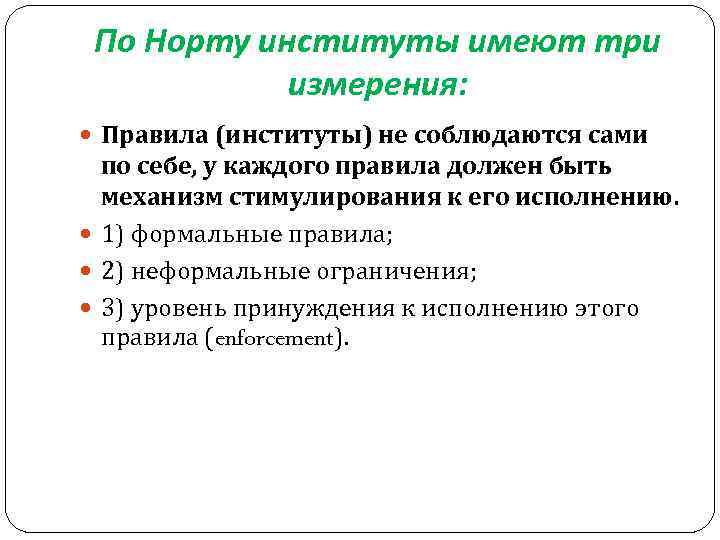 По Норту институты имеют три измерения:

Правила (институты) не соблюдаются сами по себе, у каждого правила должен быть механизм стимулирования к его исполнению.

1) формальные правила;

2) неформальные ограничения;

3) уровень принуждения к исполнению этого правила (enforcement).